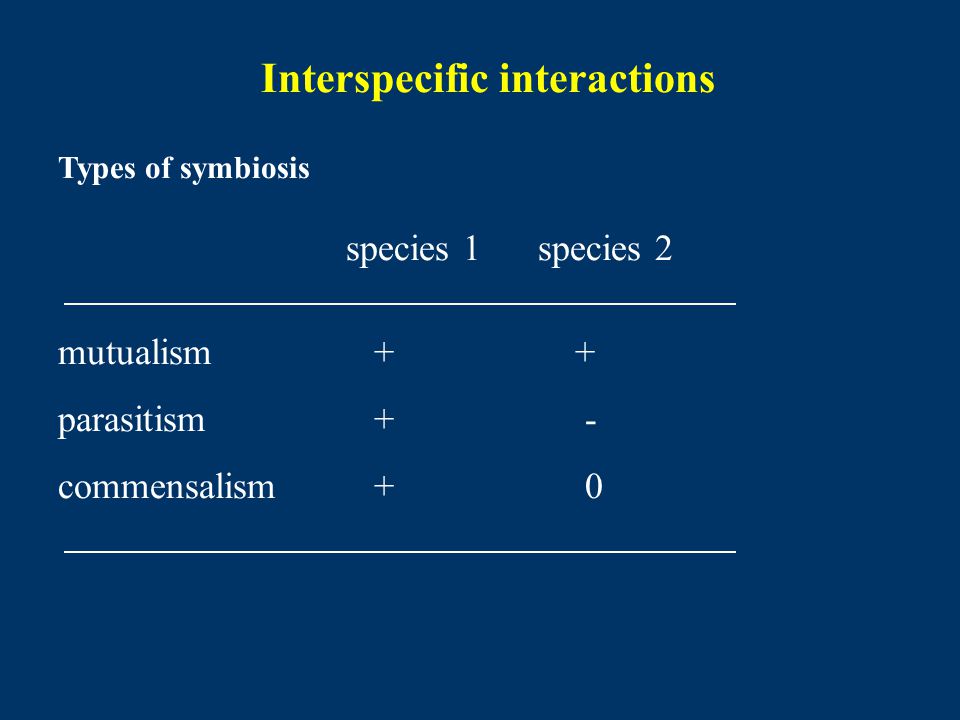 Interspecific interactions

Types of symbiosis

| | species 1 | species 2 |
|---|---|---|
| mutualism | + | + |
| parasitism | + | - |
| commensalism | + | 0 |